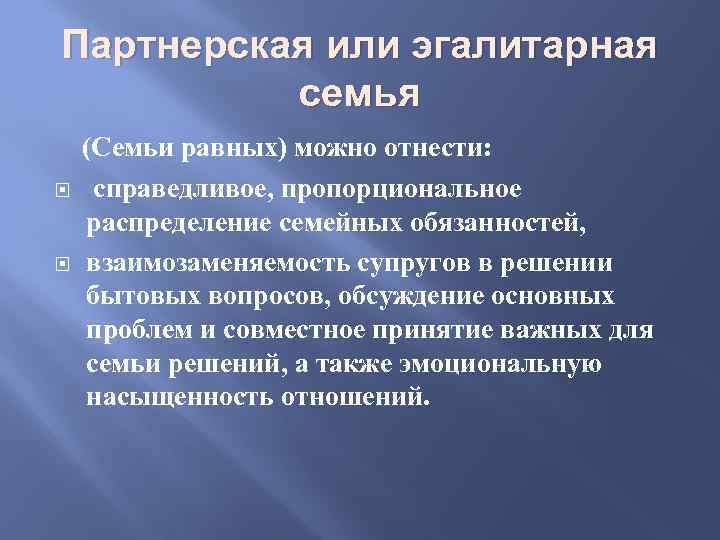 Партнерская или эгалитарная семья

(Семьи равных) можно отнести:

справедливое, пропорциональное распределение семейных обязанностей,

взаимозаменяемость супругов в решении бытовых вопросов, обсуждение основных проблем и совместное принятие важных для семьи решений, а также эмоциональную насыщенность отношений.